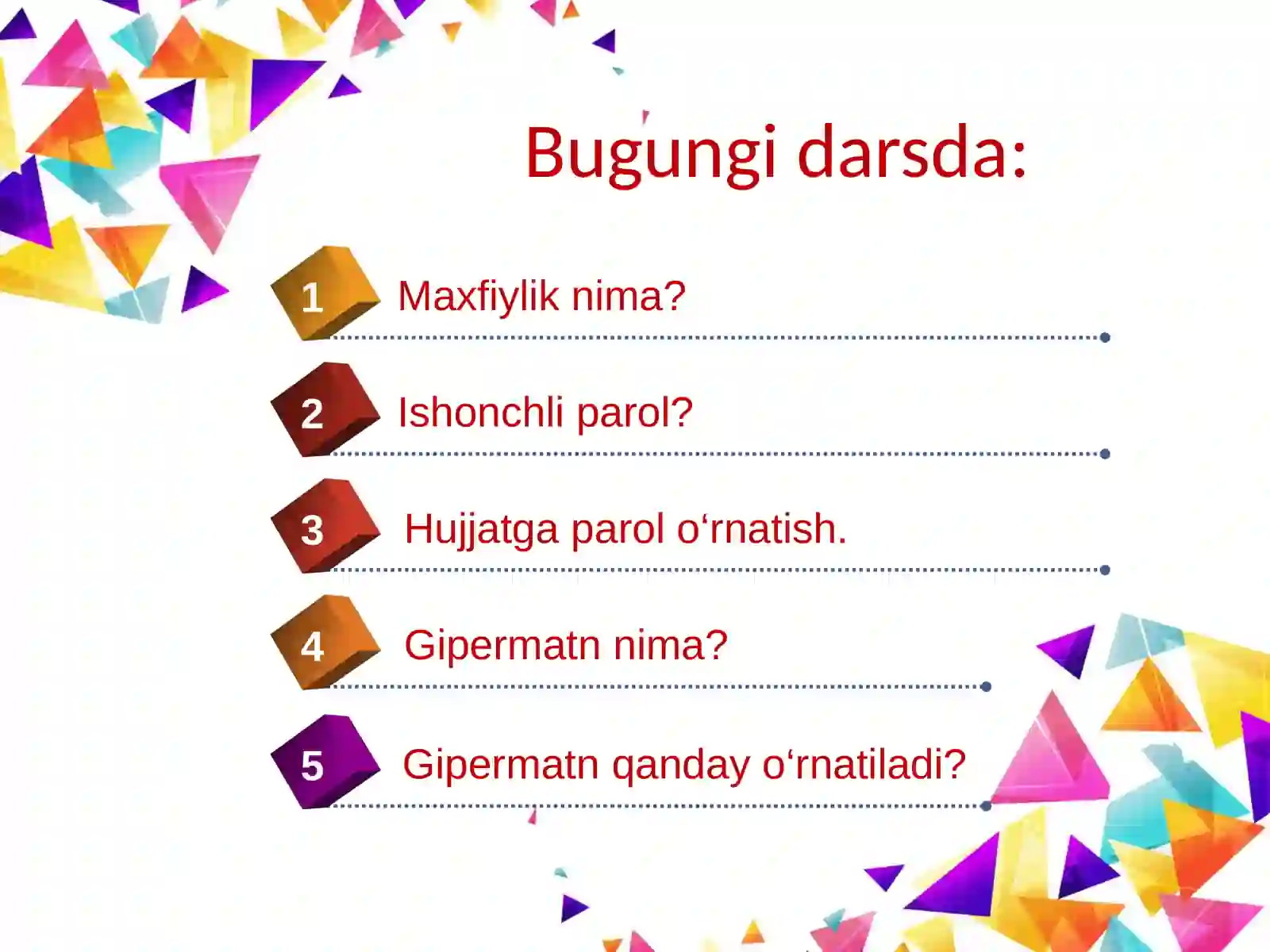 Bugungi darsda:

1 Maxfiylik nima?

2 Ishonchli parol?

3 Hujjatga parol o‘rnatish.

4 Gipermatn nima?

5 Gipermatn qanday o‘rnatiladi?